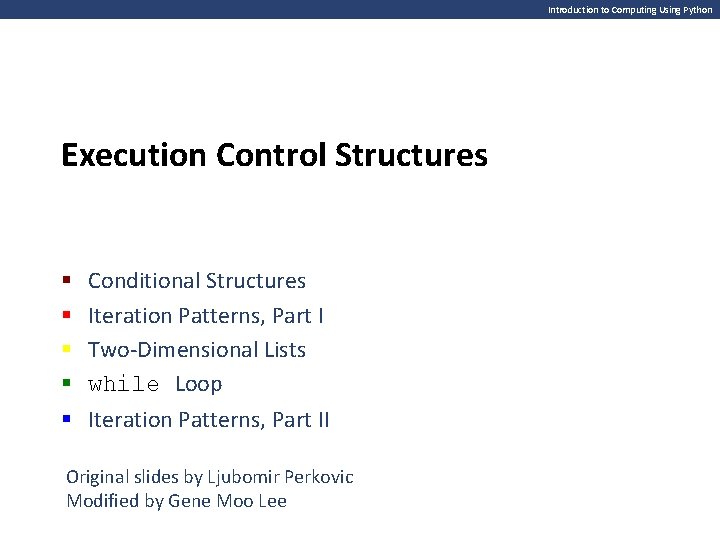 Introduction to Computing Using Python

Execution Control Structures

- Conditional Structures
- Iteration Patterns, Part I
- Two-Dimensional Lists
- while Loop
- Iteration Patterns, Part II

Original slides by Ljubomir Perkovic
Modified by Gene Moo Lee